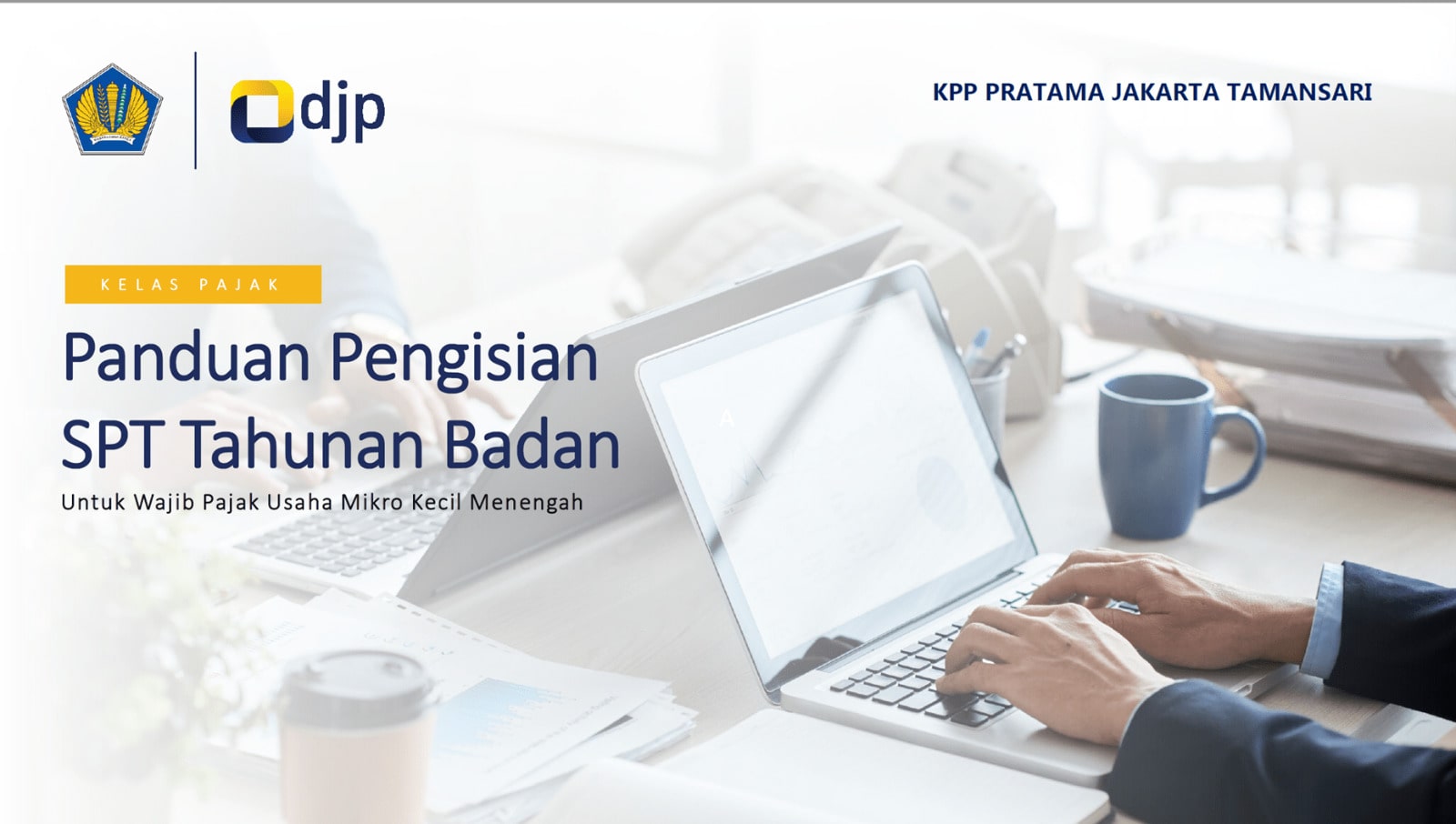 djp

KPP PRATAMA JAKARTA TAMANSARI

KELAS PAJAK

Panduan Pengisian SPT Tahunan Badan

Untuk Wajib Pajak Usaha Mikro Kecil Menengah